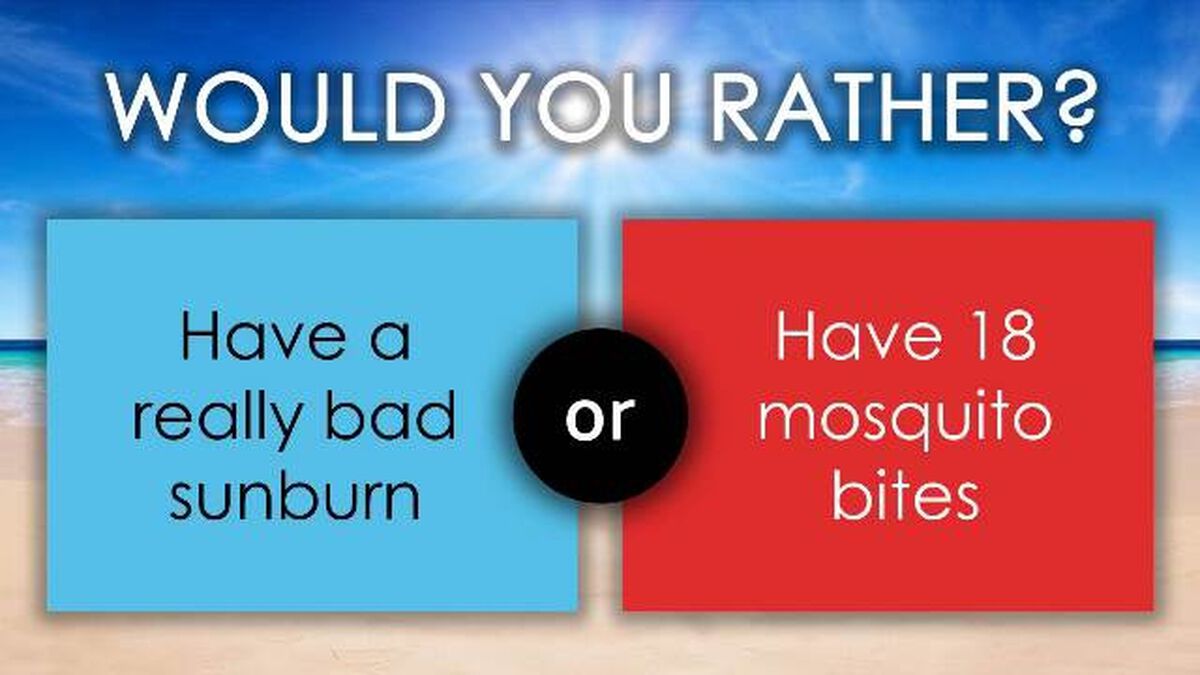 WOULD YOU RATHER?

Have a really bad sunburn

or

Have 18 mosquito bites